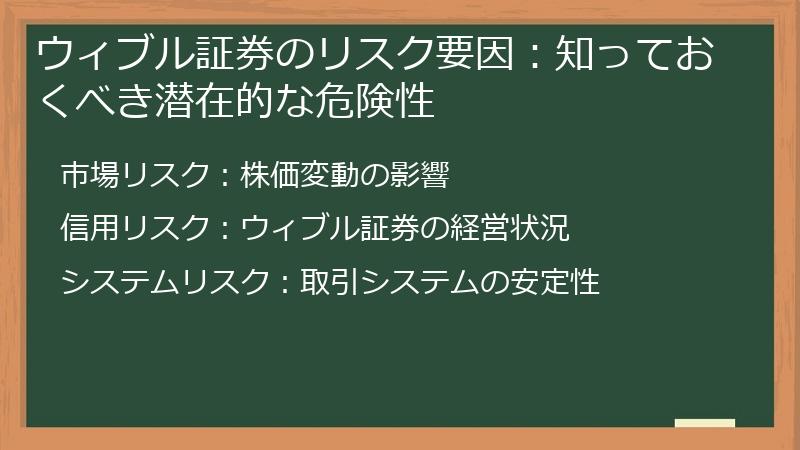 ウィブル証券のリスク要因：知っておくべき潜在的な危険性

市場リスク：株価変動の影響

信用リスク：ウィブル証券の経営状況

システムリスク：取引システムの安定性